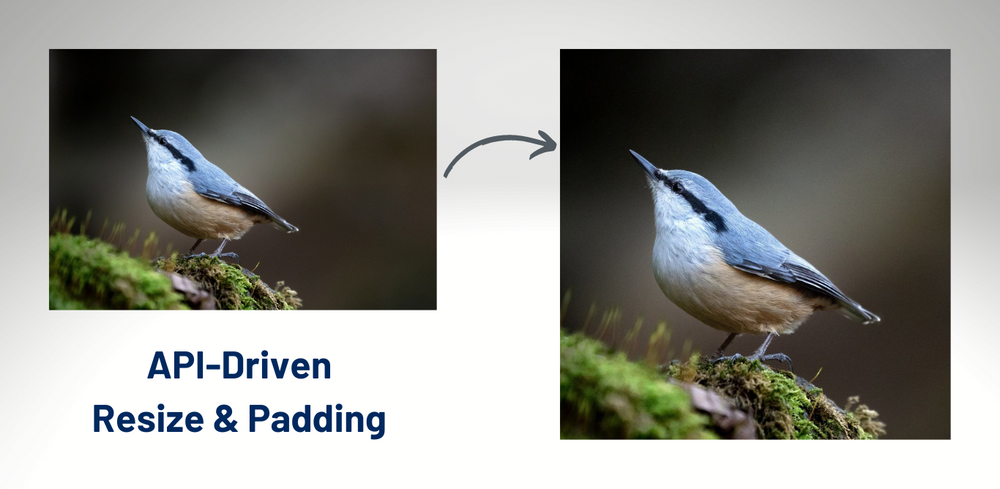 API-Driven
Resize & Padding